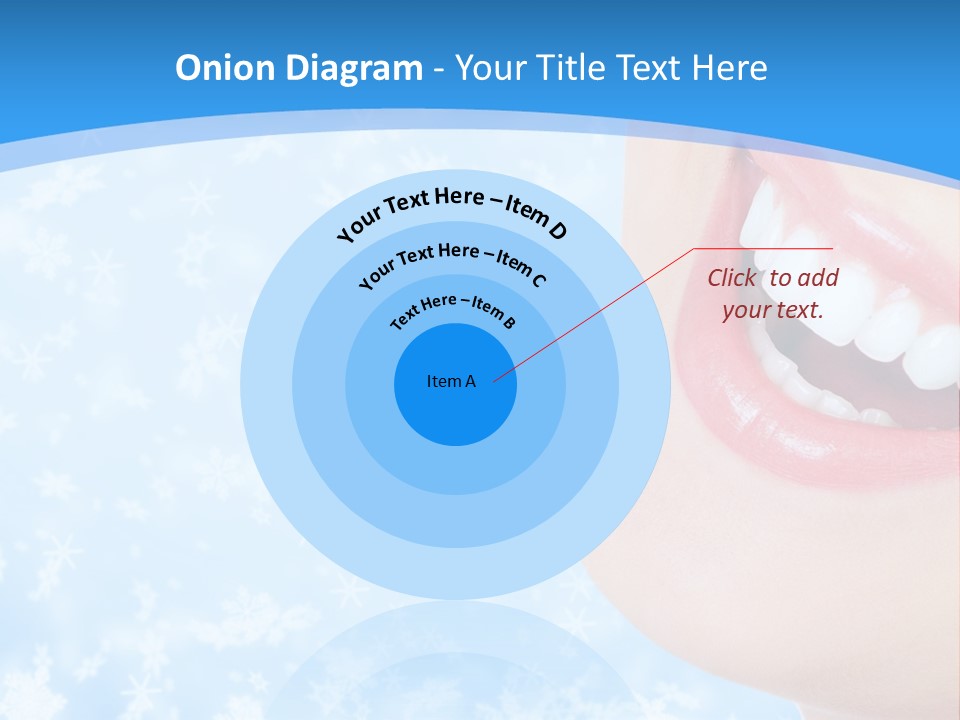 Onion Diagram - Your Title Text Here

Your Text Here – Item D

Your Text Here – Item C

Text Here – Item B

Item A

Click to add your text.